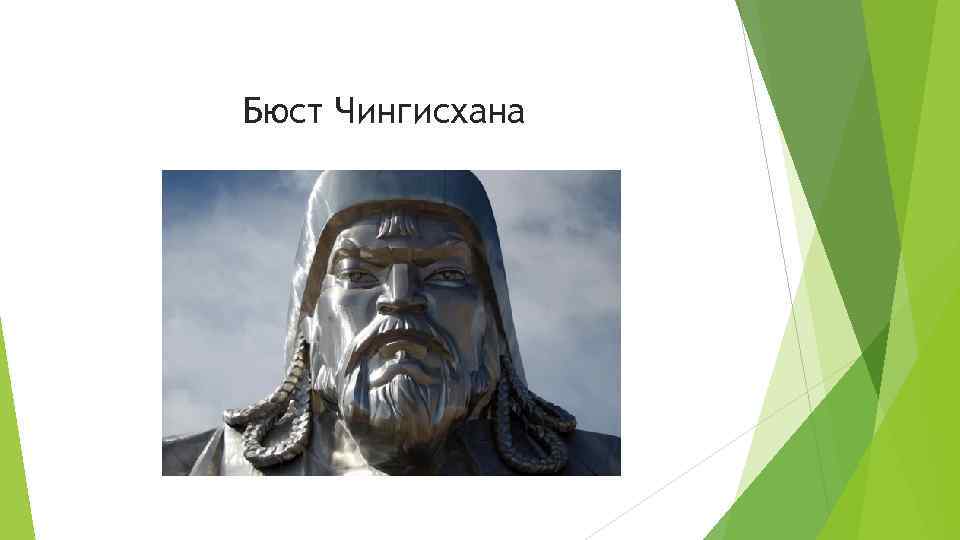 Бюст Чингисхана